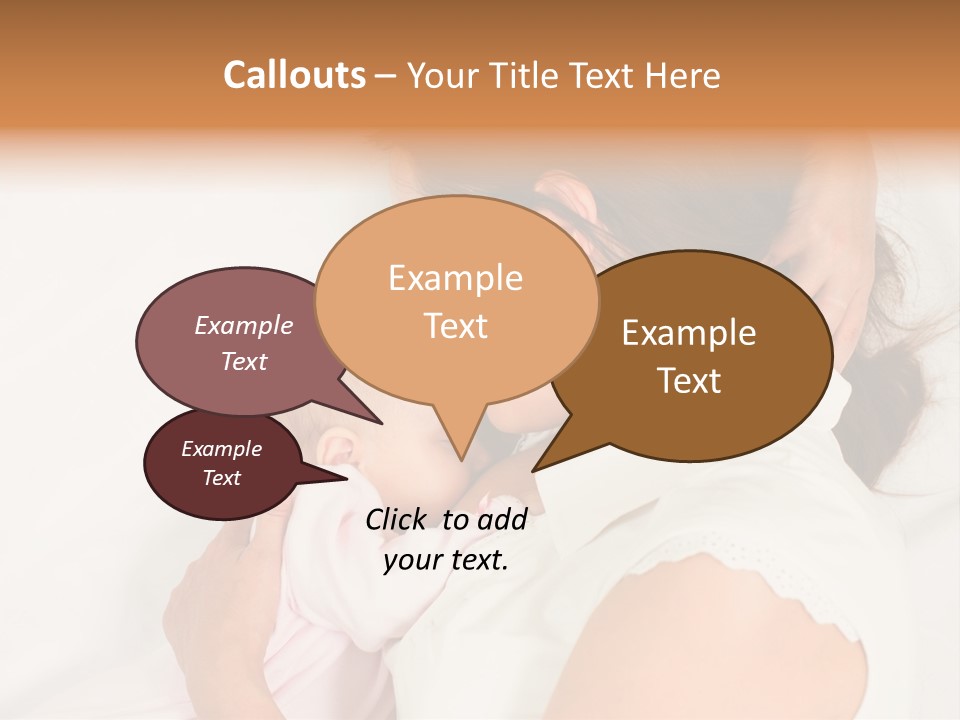 Callouts – Your Title Text Here

Example Text

Example Text

Example Text

Example Text

Click to add your text.